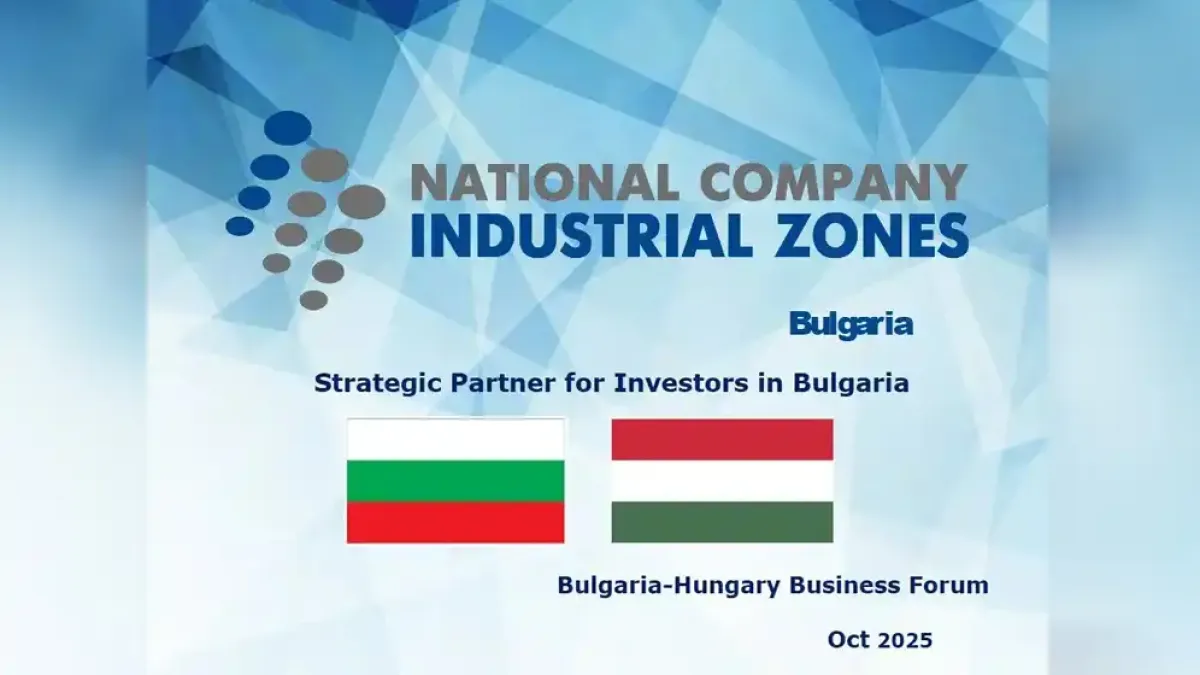 NATIONAL COMPANY
INDUSTRIAL ZONES

Bulgaria

Strategic Partner for Investors in Bulgaria

Bulgaria-Hungary Business Forum

Oct 2025